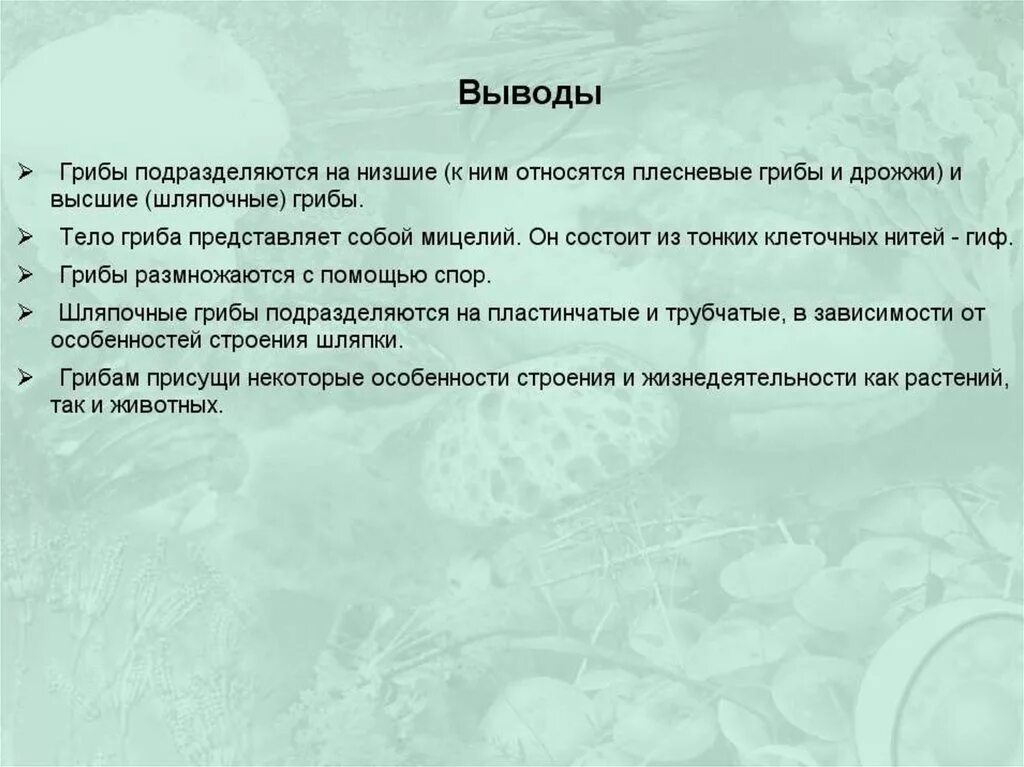 Выводы

➢ Грибы подразделяются на низшие (к ним относятся плесневые грибы и дрожжи) и высшие (шляпочные) грибы.

➢ Тело гриба представляет собой мицелий. Он состоит из тонких клеточных нитей - гиф.

➢ Грибы размножаются с помощью спор.

➢ Шляпочные грибы подразделяются на пластинчатые и трубчатые, в зависимости от особенностей строения шляпки.

➢ Грибам присущи некоторые особенности строения и жизнедеятельности как растений, так и животных.